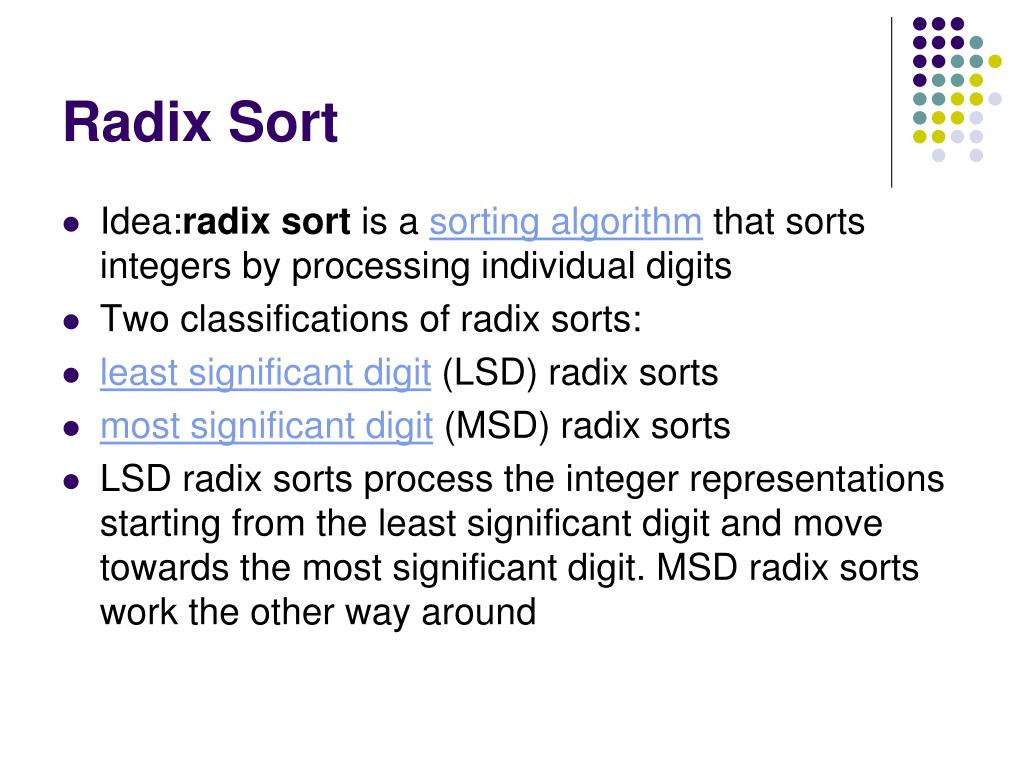 Radix Sort

- Idea:radix sort is a sorting algorithm that sorts integers by processing individual digits
- Two classifications of radix sorts:
- least significant digit (LSD) radix sorts
- most significant digit (MSD) radix sorts
- LSD radix sorts process the integer representations starting from the least significant digit and move towards the most significant digit. MSD radix sorts work the other way around